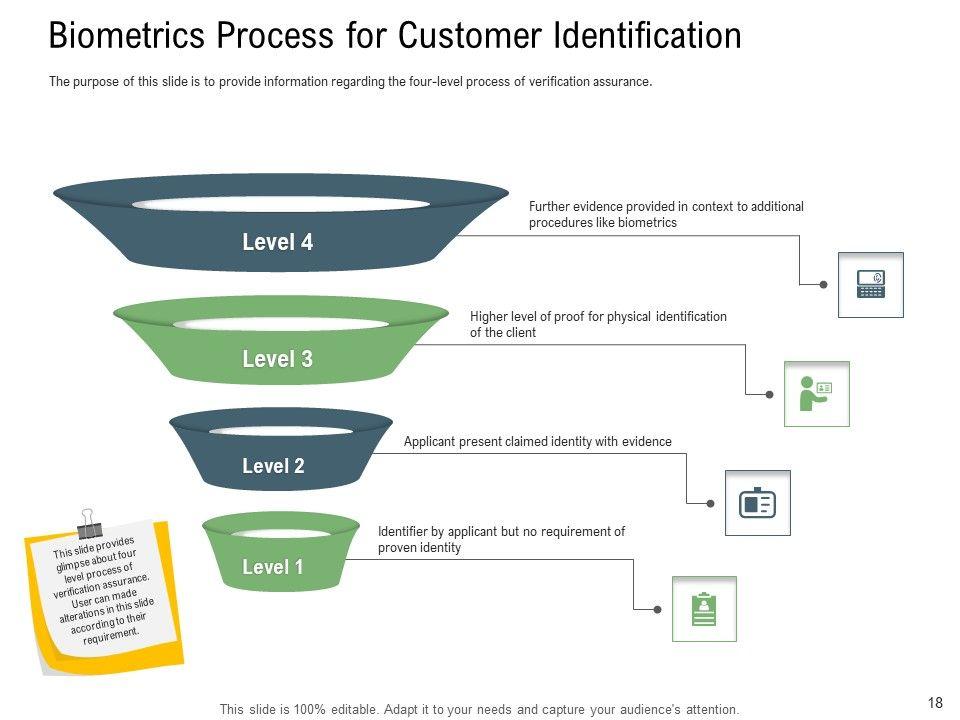 Biometrics Process for Customer Identification

The purpose of this slide is to provide information regarding the four-level process of verification assurance.

Level 4

Further evidence provided in context to additional procedures like biometrics

Level 3

Higher level of proof for physical identification of the client

Level 2

Applicant present claimed identity with evidence

Level 1

Identifier by applicant but no requirement of proven identity

This slide provides glimpse about four level process of verification assurance. User can made alterations in this slide according to their requirement.

This slide is 100% editable. Adapt it to your needs and capture your audience's attention.

18